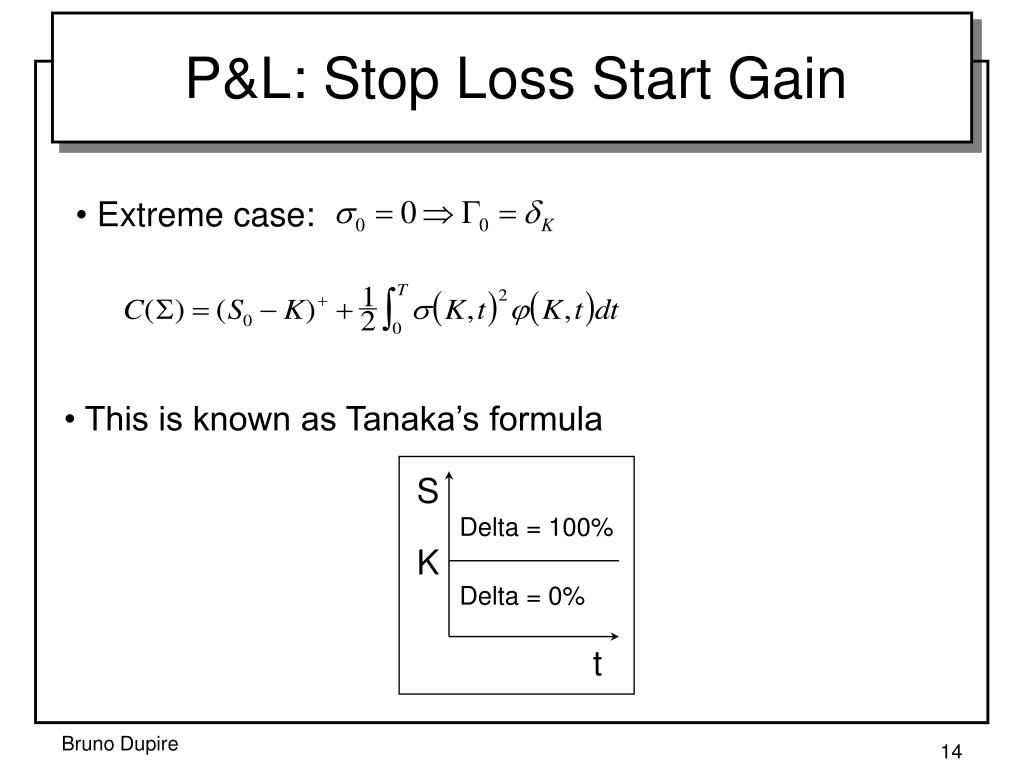 P&L: Stop Loss Start Gain

• Extreme case: $\sigma_0 = 0 \Rightarrow \Gamma_0 = \delta_K$

$C(\Sigma) = (S_0 - K)^+ + \frac{1}{2}\int_0^T \sigma(K,t)^2 \varphi(K,t)dt$

• This is known as Tanaka's formula

S

Delta = 100%

K

Delta = 0%

t

Bruno Dupire

14